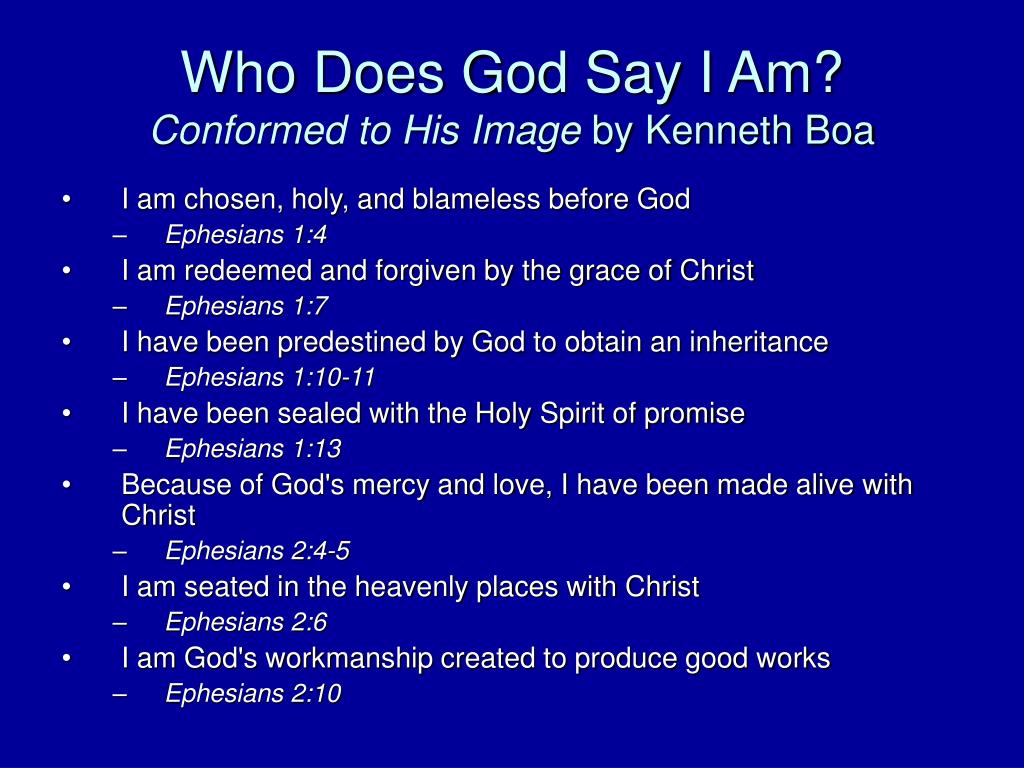 Who Does God Say I Am?
Conformed to His Image by Kenneth Boa

• I am chosen, holy, and blameless before God
– Ephesians 1:4
• I am redeemed and forgiven by the grace of Christ
– Ephesians 1:7
• I have been predestined by God to obtain an inheritance
– Ephesians 1:10-11
• I have been sealed with the Holy Spirit of promise
– Ephesians 1:13
• Because of God's mercy and love, I have been made alive with Christ
– Ephesians 2:4-5
• I am seated in the heavenly places with Christ
– Ephesians 2:6
• I am God's workmanship created to produce good works
– Ephesians 2:10